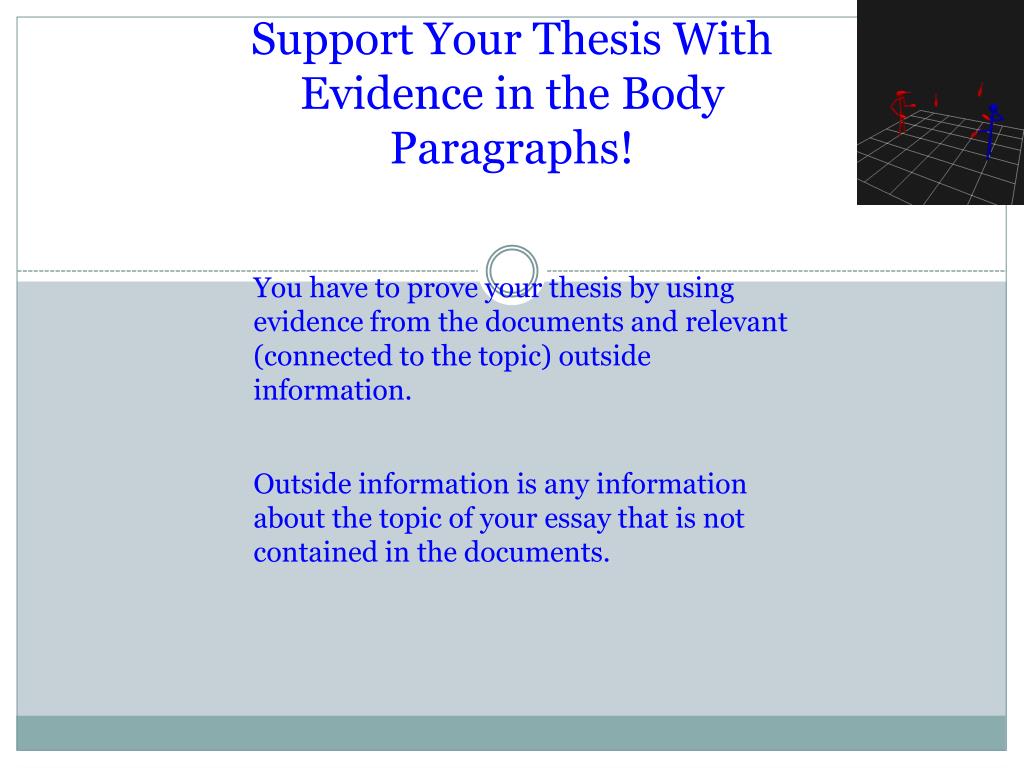 Support Your Thesis With Evidence in the Body Paragraphs!

You have to prove your thesis by using evidence from the documents and relevant (connected to the topic) outside information.

Outside information is any information about the topic of your essay that is not contained in the documents.